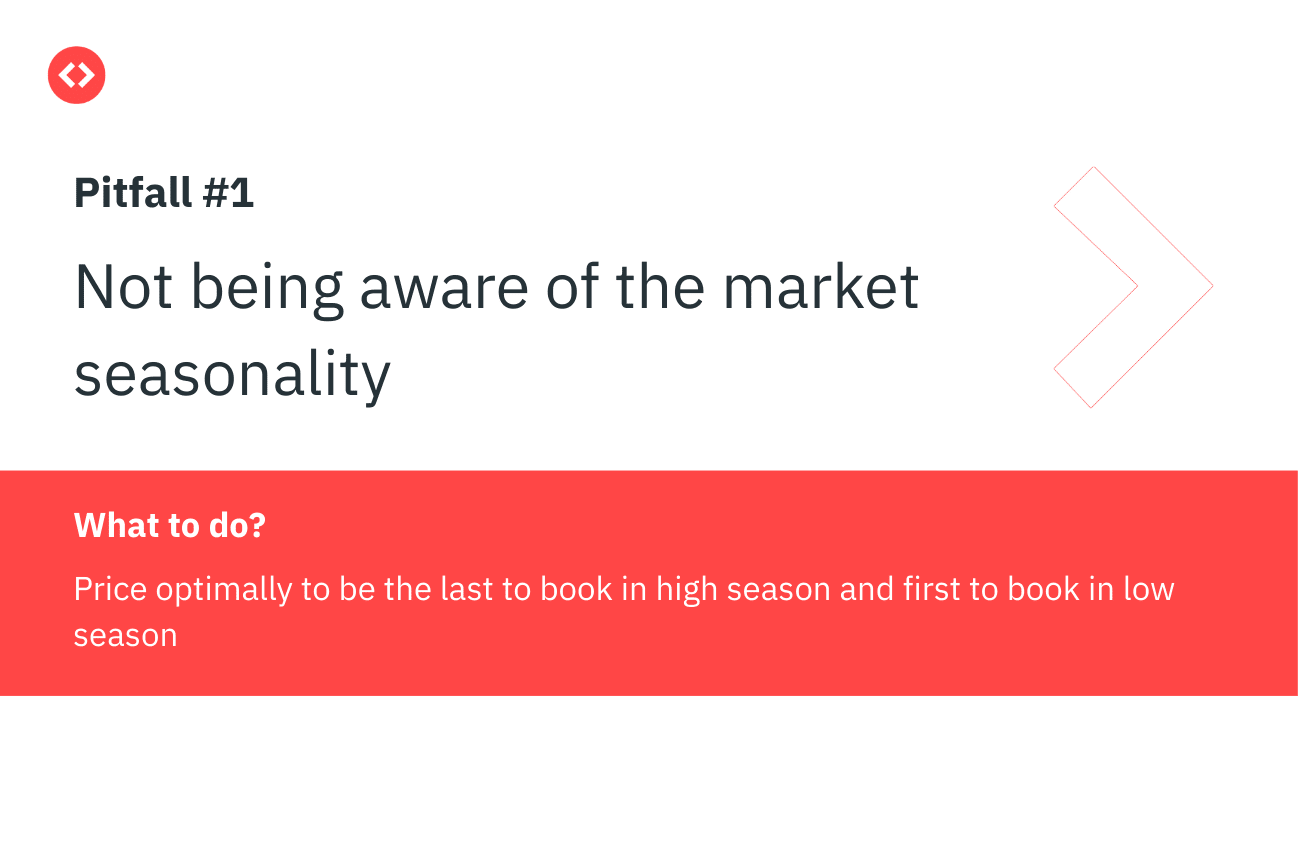 Pitfall #1

Not being aware of the market seasonality

What to do?

Price optimally to be the last to book in high season and first to book in low season